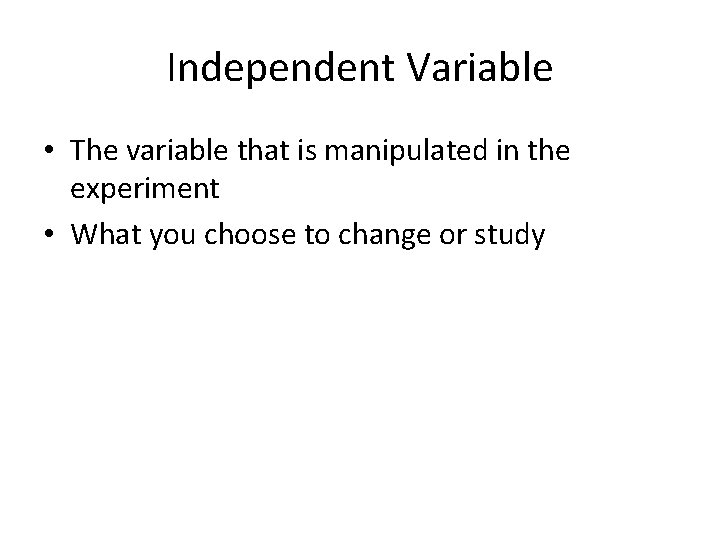 Independent Variable

• The variable that is manipulated in the experiment
• What you choose to change or study